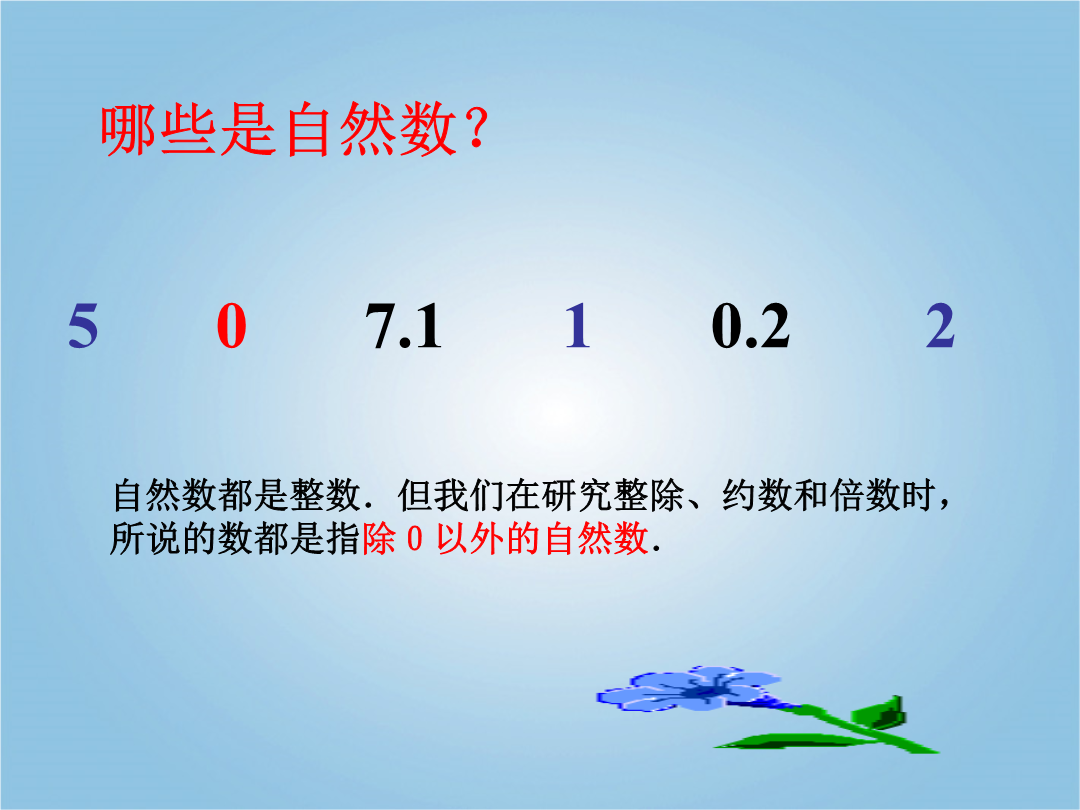 哪些是自然数？

5　0　7.1　1　0.2　2

自然数都是整数．但我们在研究整除、约数和倍数时，所说的数都是指除 0 以外的自然数．